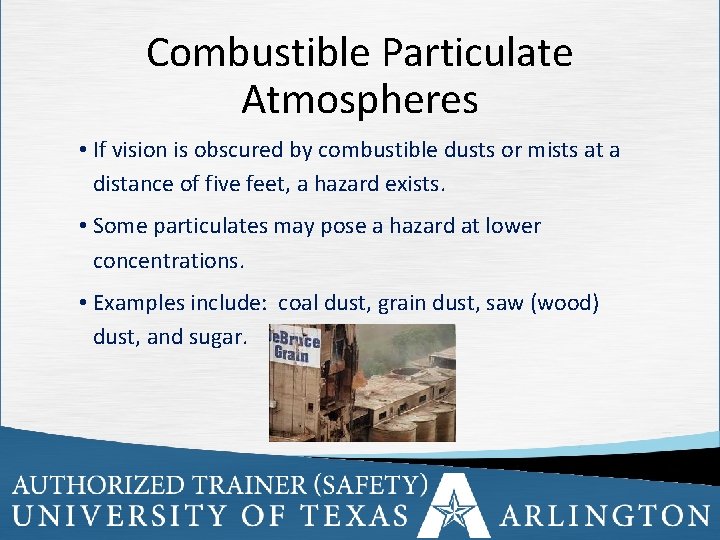 Combustible Particulate Atmospheres

• If vision is obscured by combustible dusts or mists at a distance of five feet, a hazard exists.

• Some particulates may pose a hazard at lower concentrations.

• Examples include: coal dust, grain dust, saw (wood) dust, and sugar.

eBruce Grain

AUTHORIZED TRAINER (SAFETY)
UNIVERSITY OF TEXAS ARLINGTON